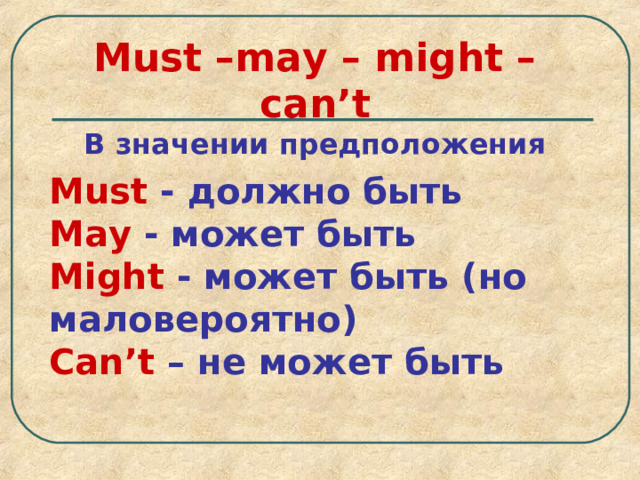 Must –may – might – can’t

В значении предположения

Must - должно быть
May - может быть
Might - может быть (но маловероятно)
Can’t – не может быть